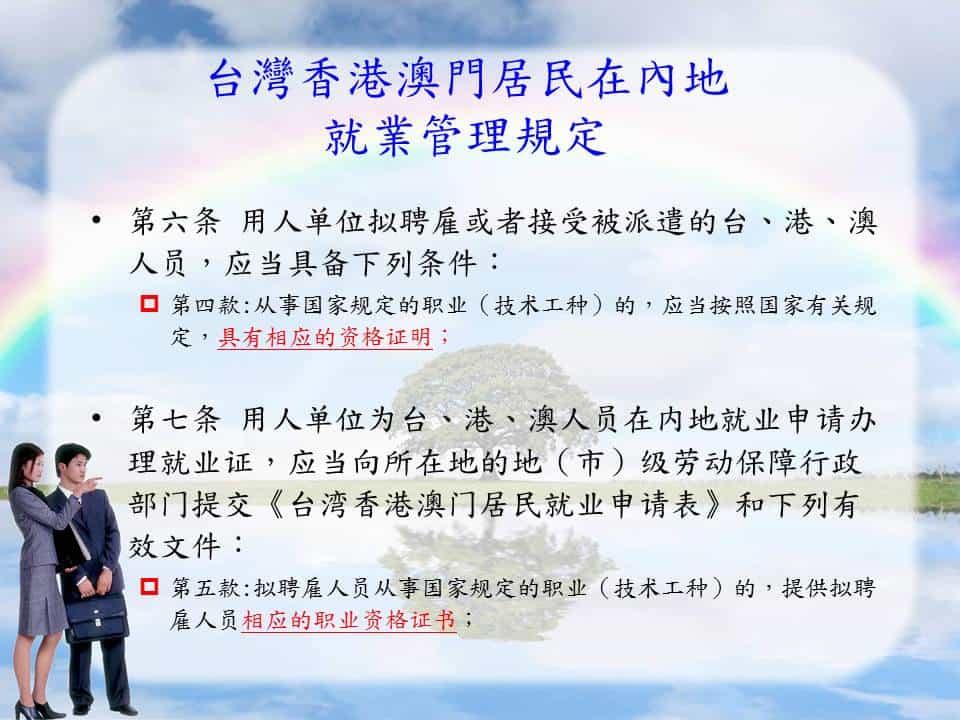 台灣香港澳門居民在內地
就業管理規定

• 第六条 用人单位拟聘雇或者接受被派遣的台、港、澳人员，应当具备下列条件：

 第四款:从事国家规定的职业（技术工种）的，应当按照国家有关规定，具有相应的资格证明；

• 第七条 用人单位为台、港、澳人员在内地就业申请办理就业证，应当向所在地的地（市）级劳动保障行政部门提交《台湾香港澳门居民就业申请表》和下列有效文件：

 第五款:拟聘雇人员从事国家规定的职业（技术工种）的，提供拟聘雇人员相应的职业资格证书；